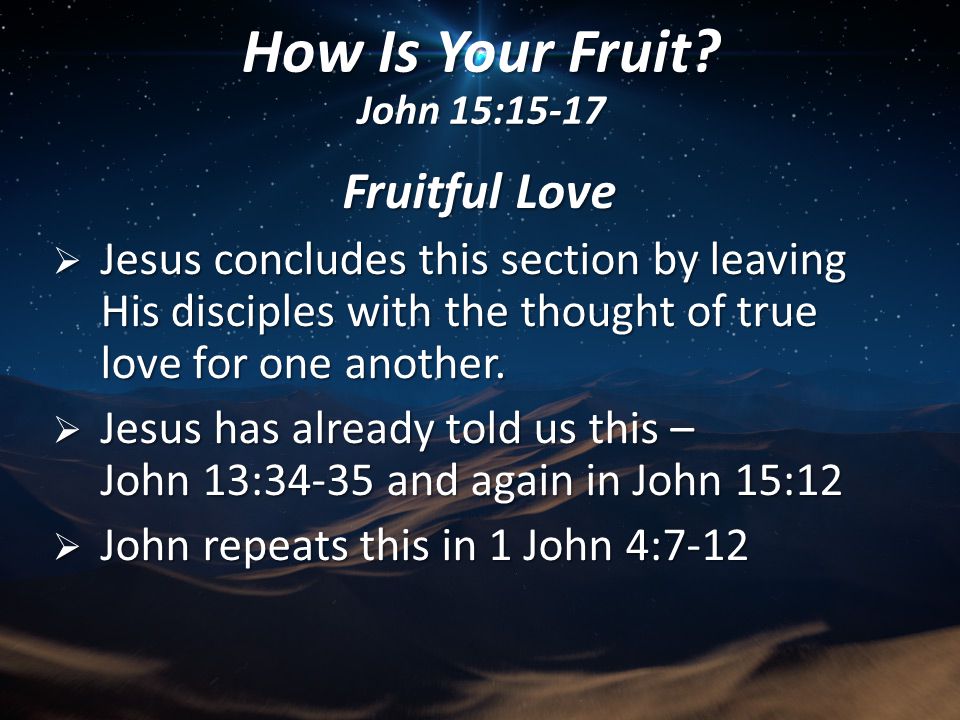 How Is Your Fruit?
John 15:15-17

Fruitful Love

➢ Jesus concludes this section by leaving His disciples with the thought of true love for one another.

➢ Jesus has already told us this – John 13:34-35 and again in John 15:12

➢ John repeats this in 1 John 4:7-12